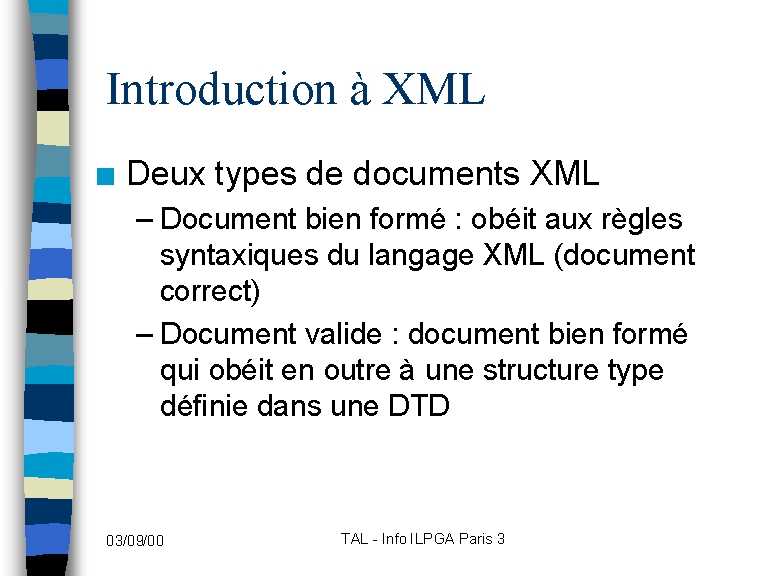 Introduction à XML

Deux types de documents XML

– Document bien formé : obéit aux règles syntaxiques du langage XML (document correct)

– Document valide : document bien formé qui obéit en outre à une structure type définie dans une DTD

03/09/00

TAL - Info ILPGA Paris 3